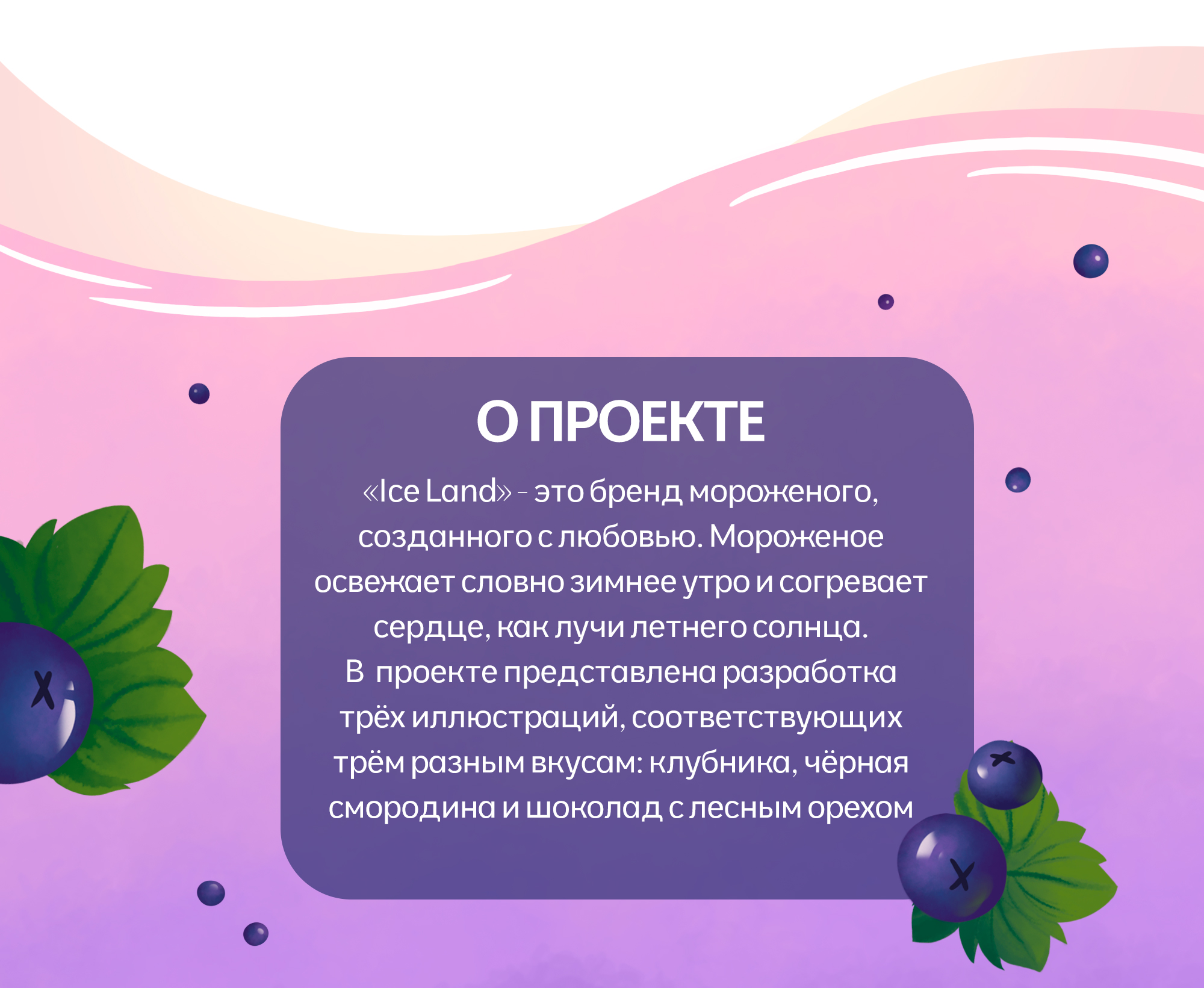 О ПРОЕКТЕ

«Ice Land» - это бренд мороженого, созданного с любовью. Мороженое освежает словно зимнее утро и согревает сердце, как лучи летнего солнца.
В  проекте представлена разработка трёх иллюстраций, соответствующих трём разным вкусам: клубника, чёрная смородина и шоколад с лесным орехом